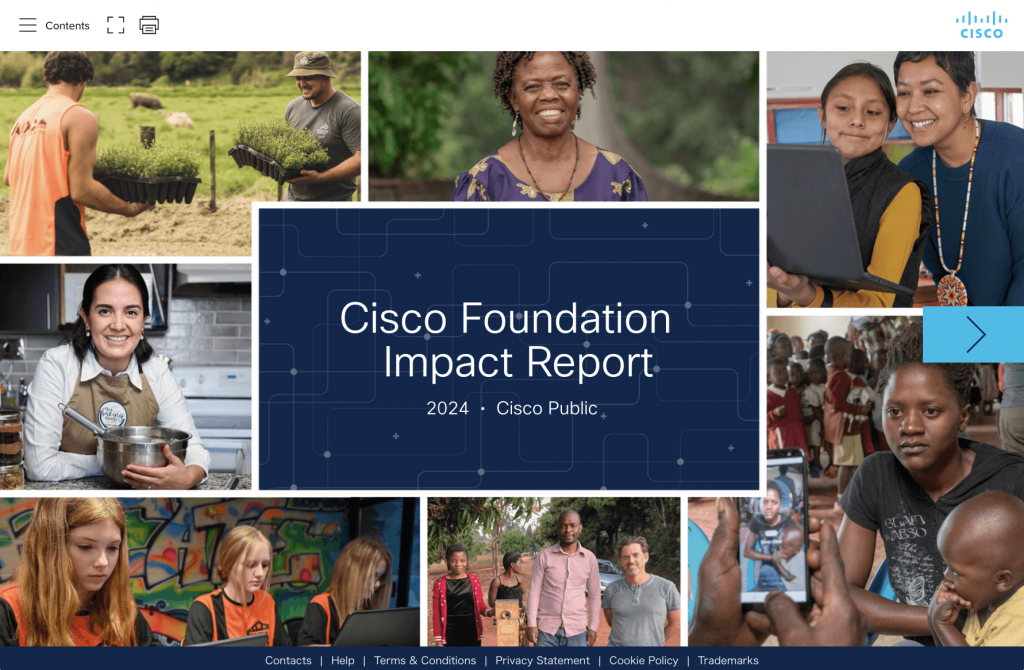 Contents

CISCO

Cisco Foundation Impact Report

2024 · Cisco Public

Contacts | Help | Terms & Conditions | Privacy Statement | Cookie Policy | Trademarks